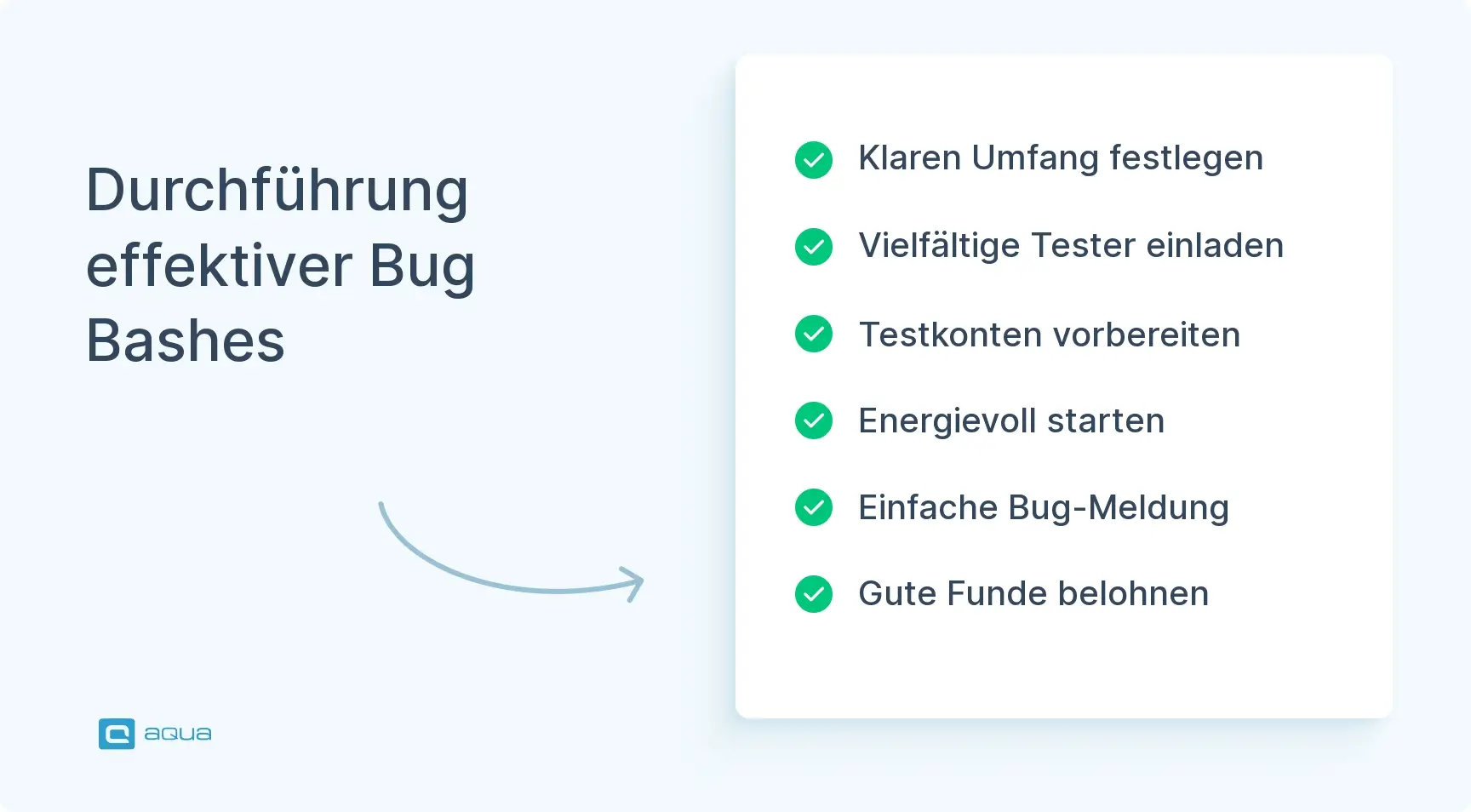 Durchführung effektiver Bug Bashes

Klaren Umfang festlegen

Vielfältige Tester einladen

Testkonten vorbereiten

Energievoll starten

Einfache Bug-Meldung

Gute Funde belohnen

aqua